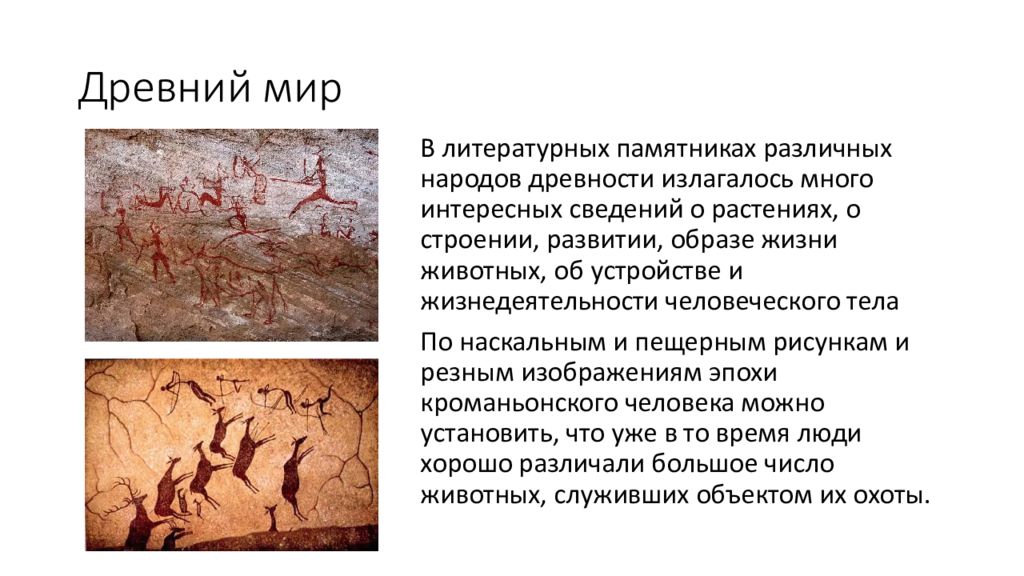 Древний мир

В литературных памятниках различных народов древности излагалось много интересных сведений о растениях, о строении, развитии, образе жизни животных, об устройстве и жизнедеятельности человеческого тела

По наскальным и пещерным рисункам и резным изображениям эпохи кроманьонского человека можно установить, что уже в то время люди хорошо различали большое число животных, служивших объектом их охоты.